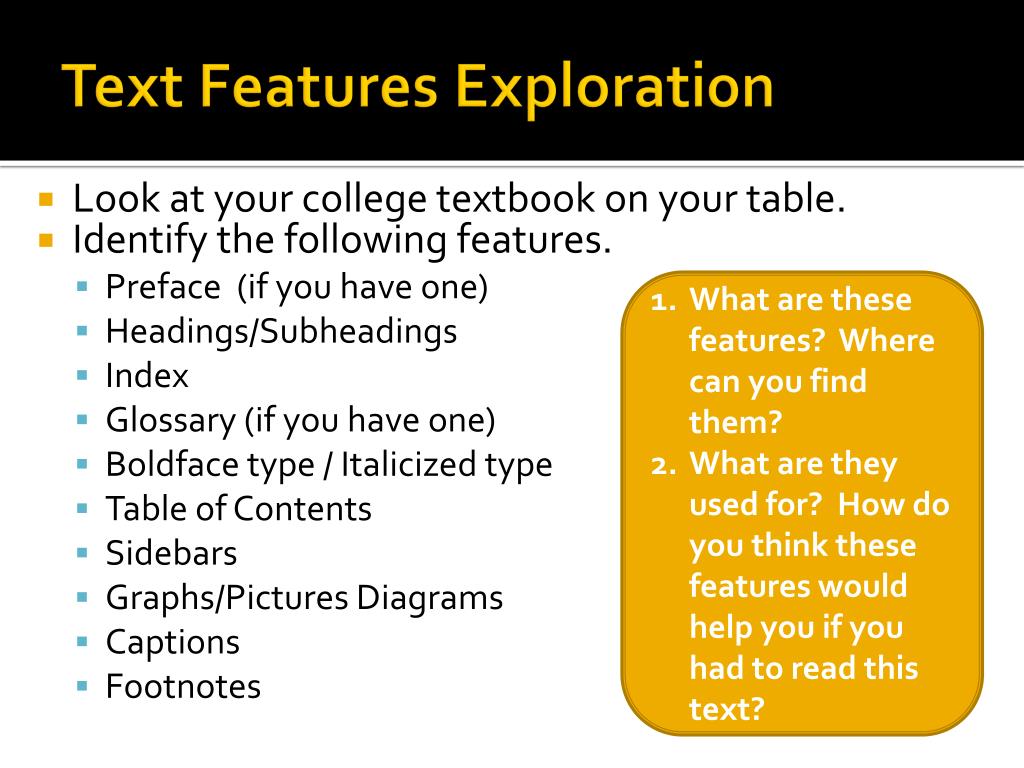 Text Features Exploration

- Look at your college textbook on your table.
- Identify the following features.
  - Preface (if you have one)
  - Headings/Subheadings
  - Index
  - Glossary (if you have one)
  - Boldface type / Italicized type
  - Table of Contents
  - Sidebars
  - Graphs/Pictures Diagrams
  - Captions
  - Footnotes

1. What are these features? Where can you find them?
2. What are they used for? How do you think these features would help you if you had to read this text?